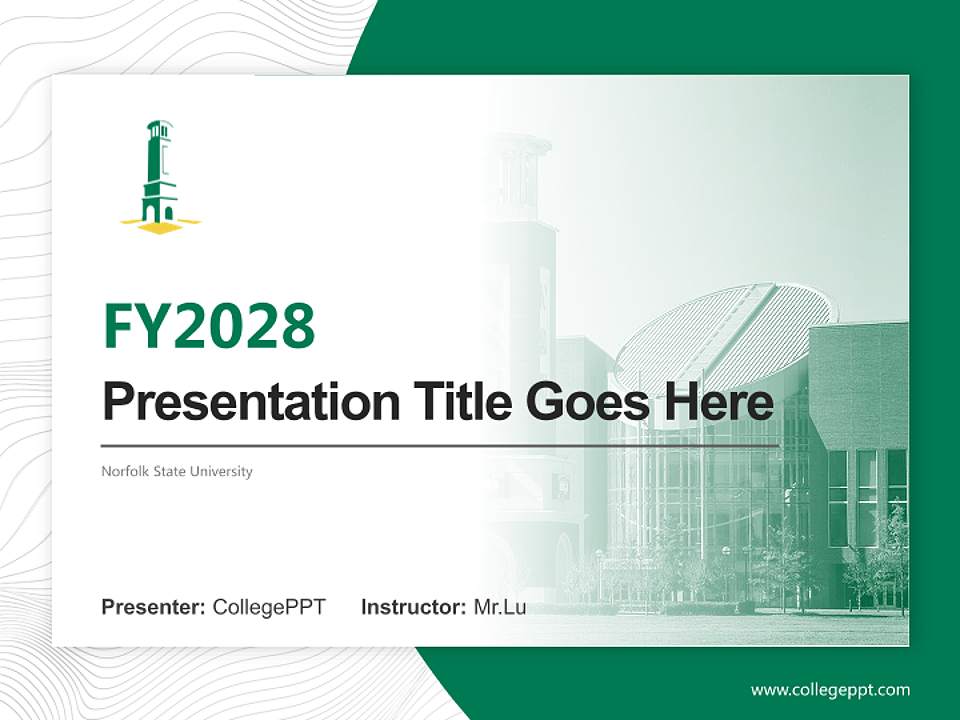 FY2028

Presentation Title Goes Here

Norfolk State University

Presenter: CollegePPT Instructor: Mr.Lu

www.collegeppt.com